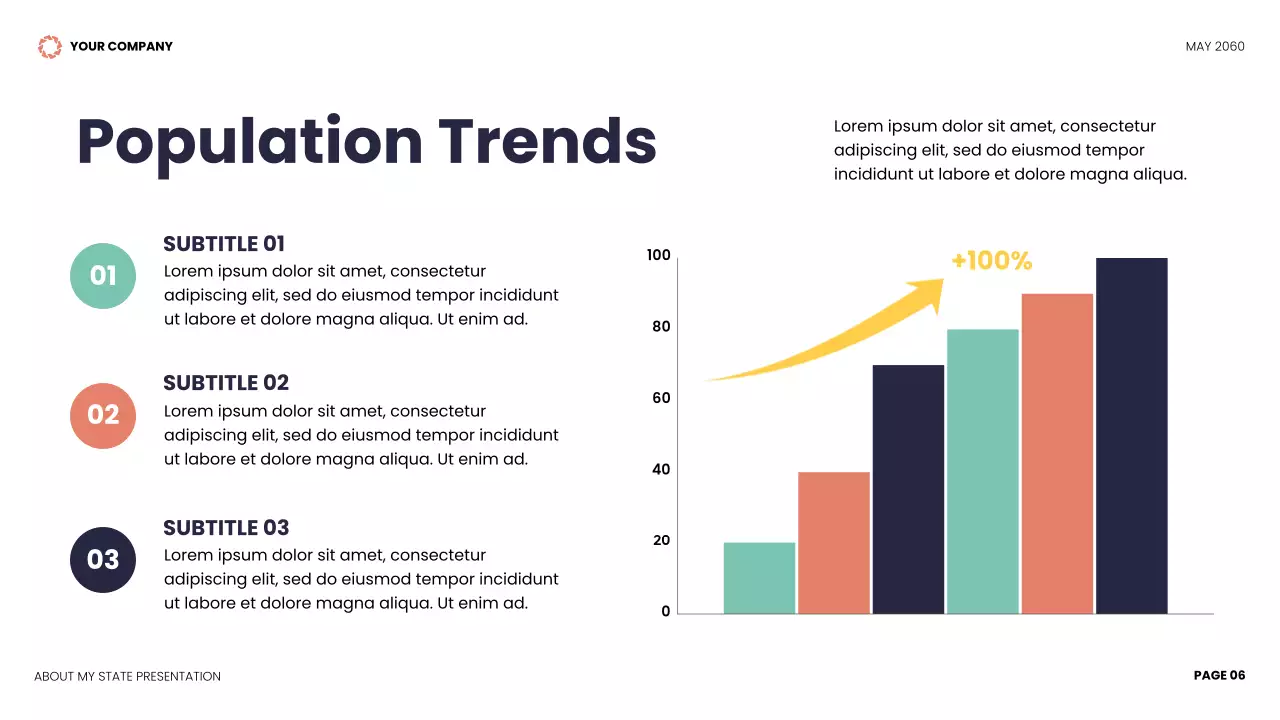 YOUR COMPANY

MAY 2060

Population Trends

Lorem ipsum dolor sit amet, consectetur adipiscing elit, sed do eiusmod tempor incididunt ut labore et dolore magna aliqua.

01

SUBTITLE 01

Lorem ipsum dolor sit amet, consectetur adipiscing elit, sed do eiusmod tempor incididunt ut labore et dolore magna aliqua. Ut enim ad.

02

SUBTITLE 02

Lorem ipsum dolor sit amet, consectetur adipiscing elit, sed do eiusmod tempor incididunt ut labore et dolore magna aliqua. Ut enim ad.

03

SUBTITLE 03

Lorem ipsum dolor sit amet, consectetur adipiscing elit, sed do eiusmod tempor incididunt ut labore et dolore magna aliqua. Ut enim ad.

+100%

100
80
60
40
20
0

ABOUT MY STATE PRESENTATION

PAGE 06